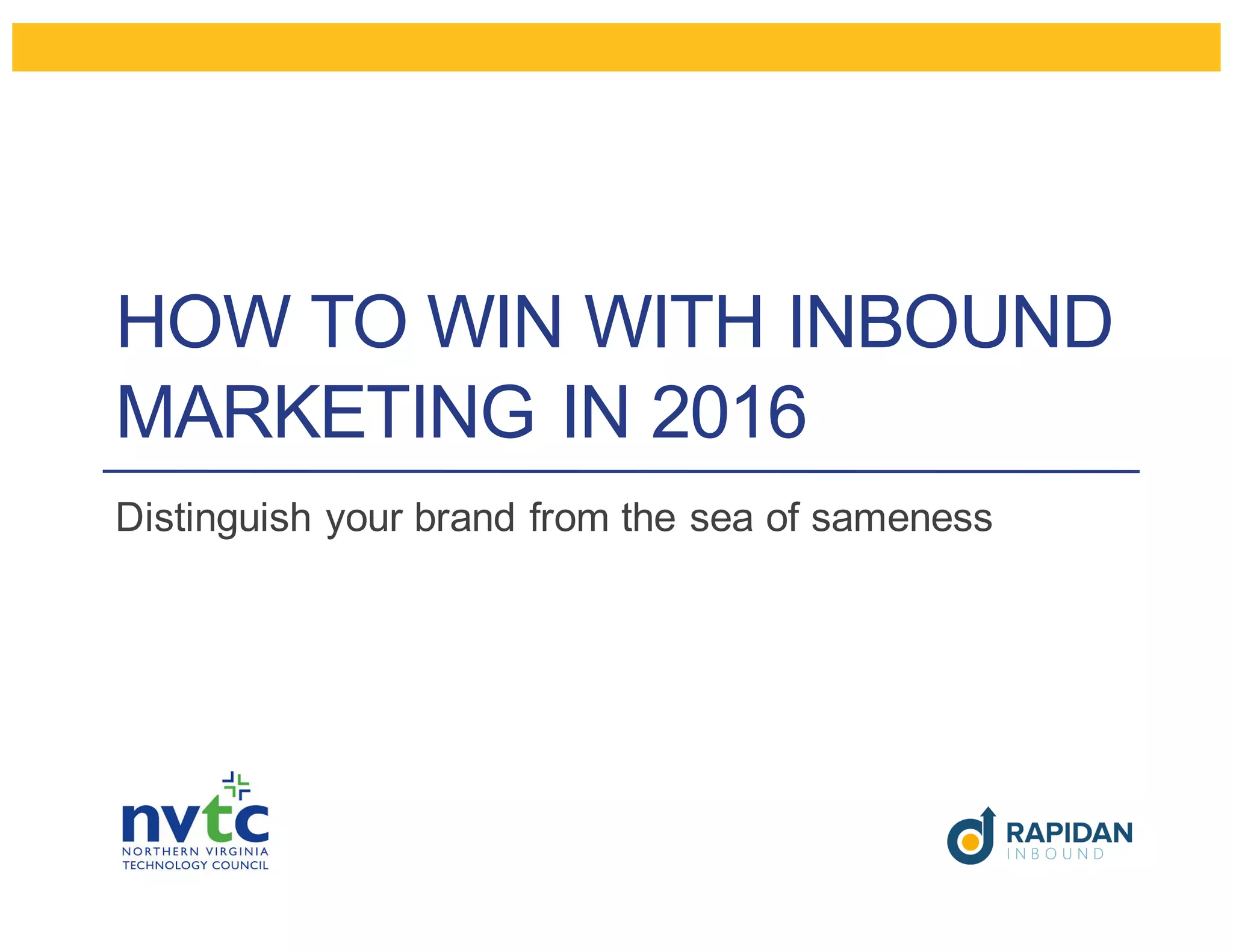 HOW TO WIN WITH INBOUND MARKETING IN 2016

Distinguish your brand from the sea of sameness

nvtc
NORTHERN VIRGINIA TECHNOLOGY COUNCIL

RAPIDAN
INBOUND